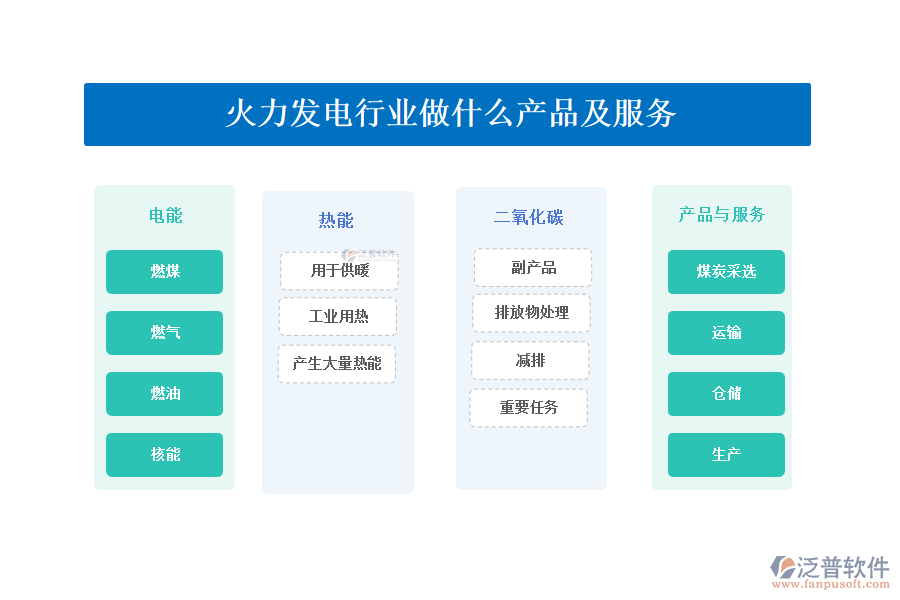 火力发电行业做什么产品及服务

电能

燃煤

燃气

燃油

核能

热能

用于供暖

工业用热

产生大量热能

二氧化碳

副产品

排放物处理

减排

重要任务

产品与服务

煤炭采选

运输

仓储

生产

泛普软件
www.fanpusoft.com